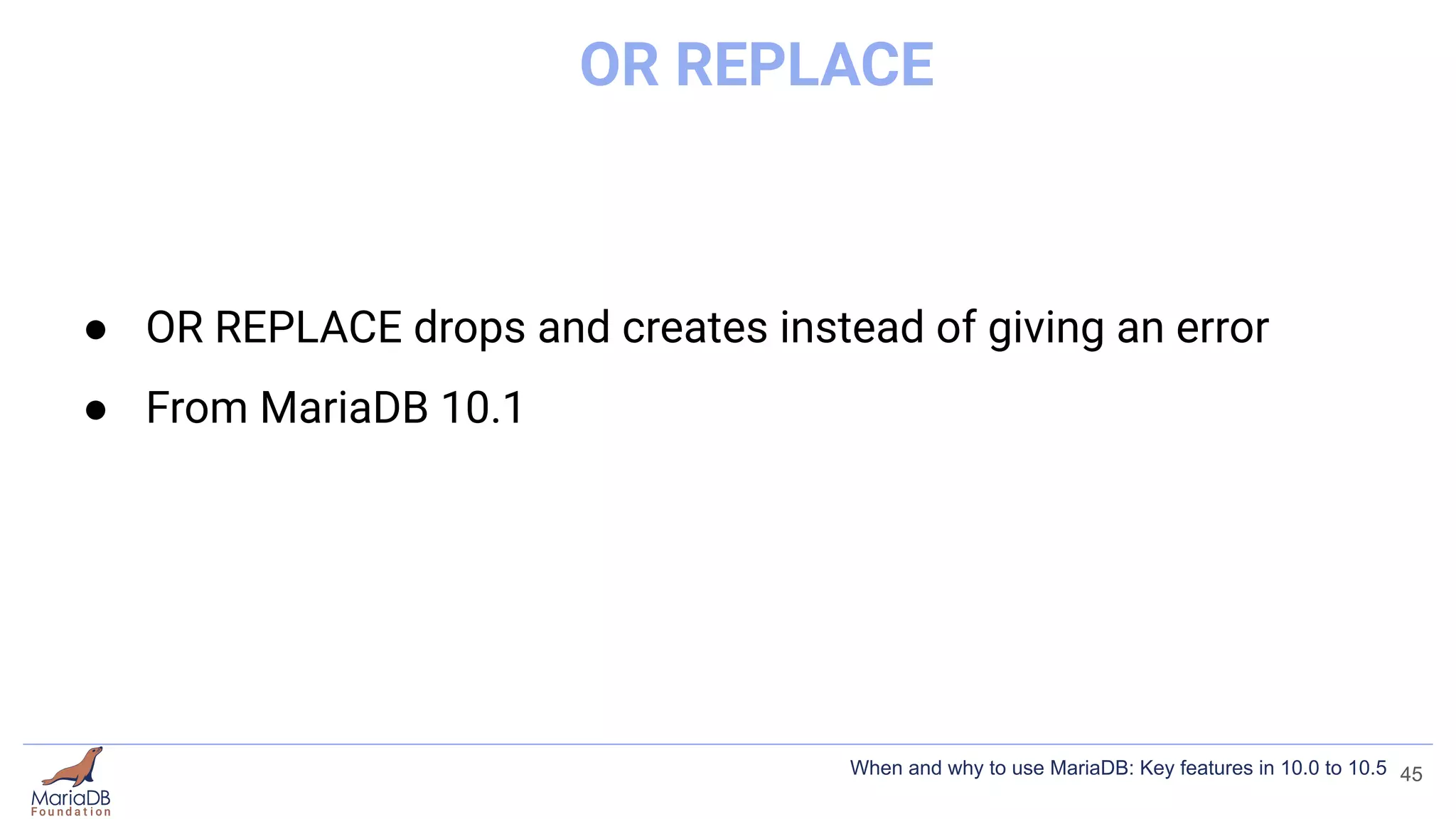 OR REPLACE

● OR REPLACE drops and creates instead of giving an error
● From MariaDB 10.1

MariaDB Foundation

When and why to use MariaDB: Key features in 10.0 to 10.5 45